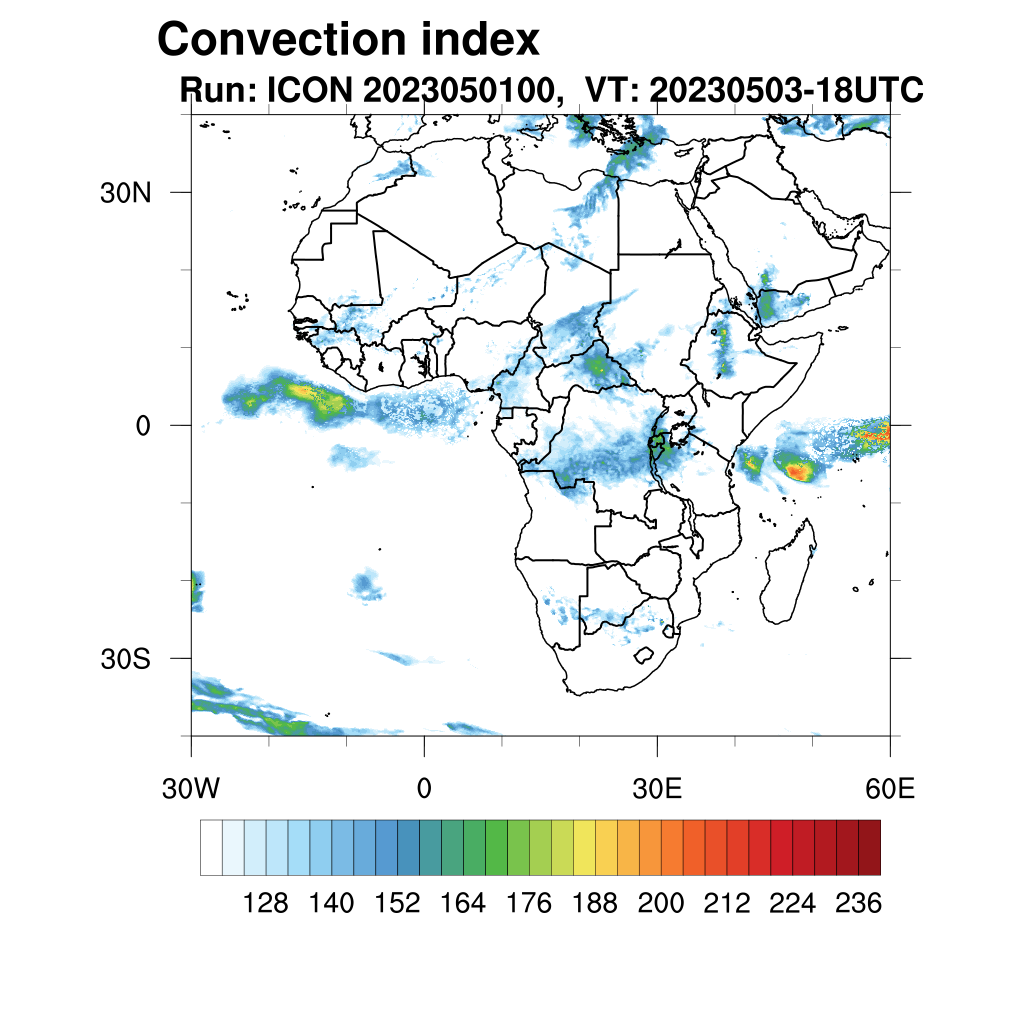 Convection index
Run: ICON 2023050100, VT: 20230503-18UTC

30N
0
30S

30W
0
30E
60E

128 140 152 164 176 188 200 212 224 236